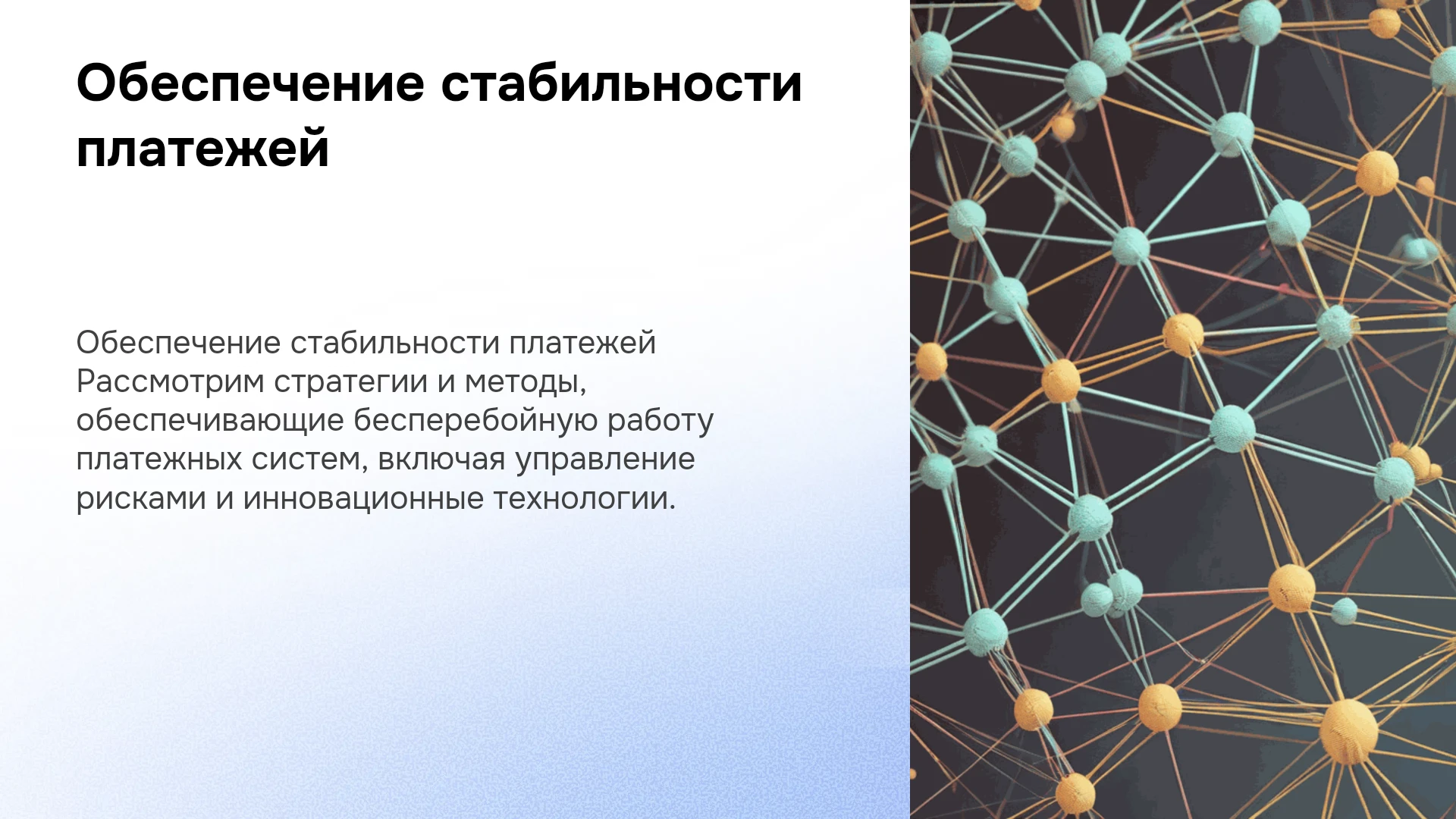 Обеспечение стабильности платежей

Обеспечение стабильности платежей Рассмотрим стратегии и методы, обеспечивающие бесперебойную работу платежных систем, включая управление рисками и инновационные технологии.